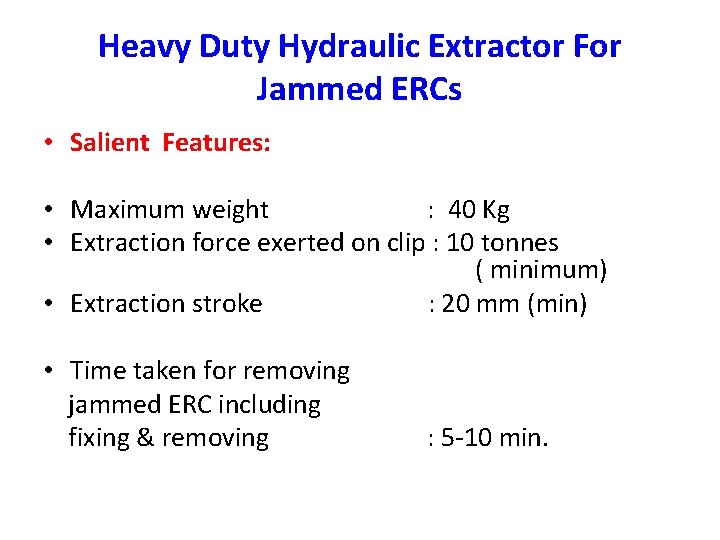 Heavy Duty Hydraulic Extractor For Jammed ERCs

• Salient Features:

• Maximum weight : 40 Kg
• Extraction force exerted on clip : 10 tonnes ( minimum)
• Extraction stroke : 20 mm (min)

• Time taken for removing jammed ERC including fixing & removing : 5-10 min.